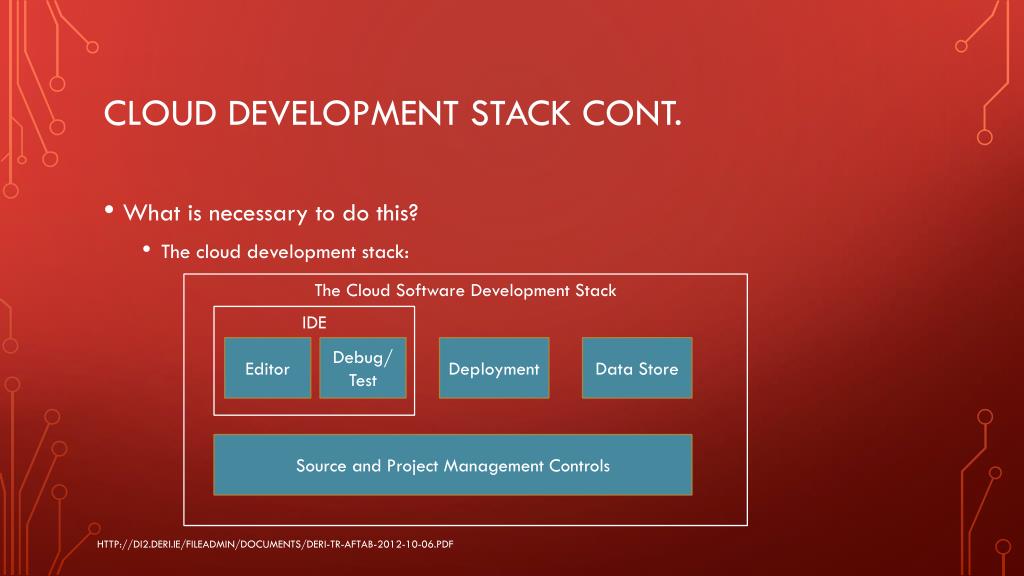 CLOUD DEVELOPMENT STACK CONT.

• What is necessary to do this?

• The cloud development stack:

The Cloud Software Development Stack

IDE

Editor

Debug/ Test

Deployment

Data Store

Source and Project Management Controls

HTTP://DI2.DERI.IE/FILEADMIN/DOCUMENTS/DERI-TR-AFTAB-2012-10-06.PDF